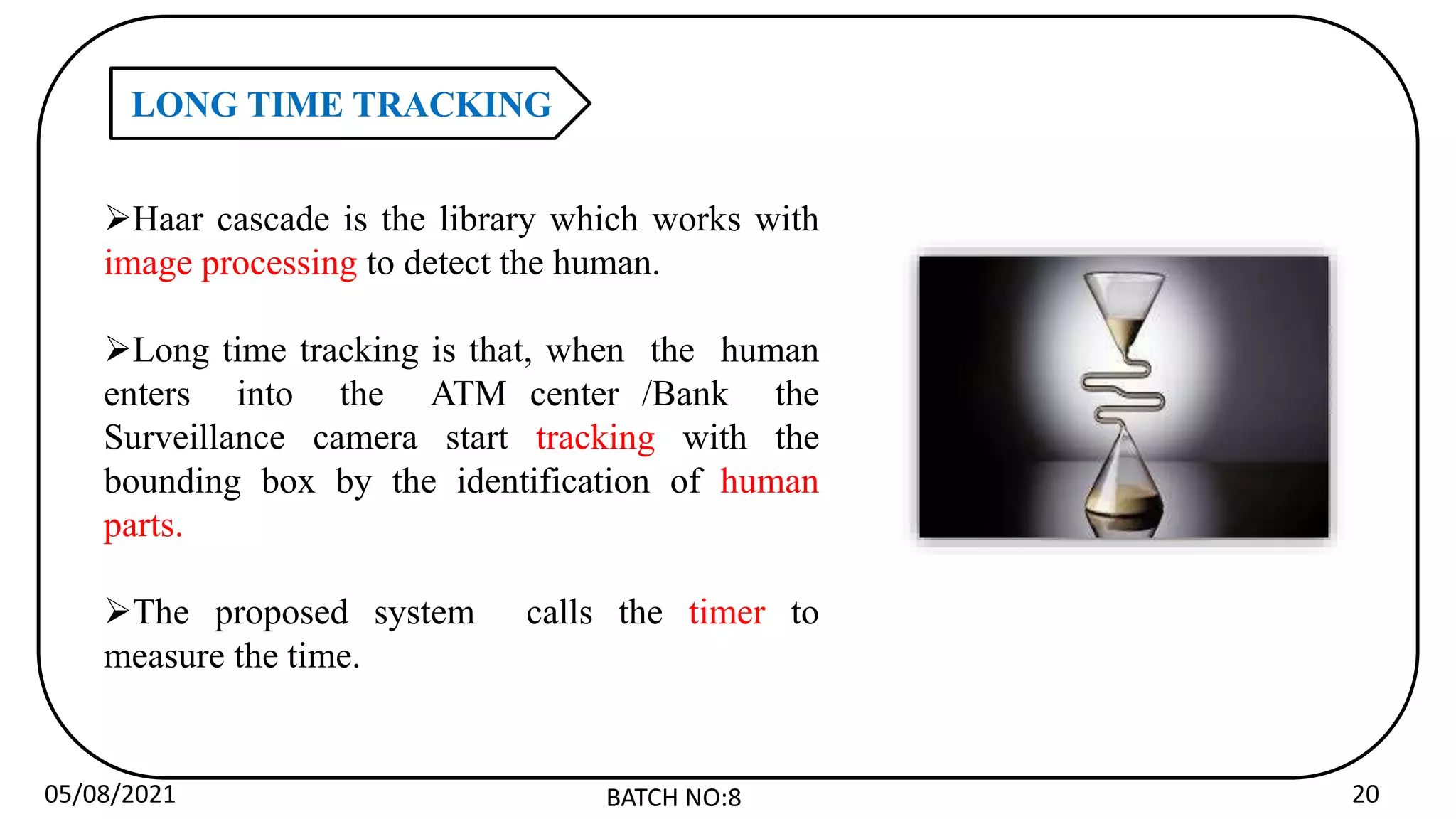 LONG TIME TRACKING

➢Haar cascade is the library which works with image processing to detect the human.

➢Long time tracking is that, when the human enters into the ATM center /Bank the Surveillance camera start tracking with the bounding box by the identification of human parts.

➢The proposed system calls the timer to measure the time.

05/08/2021

BATCH NO:8

20